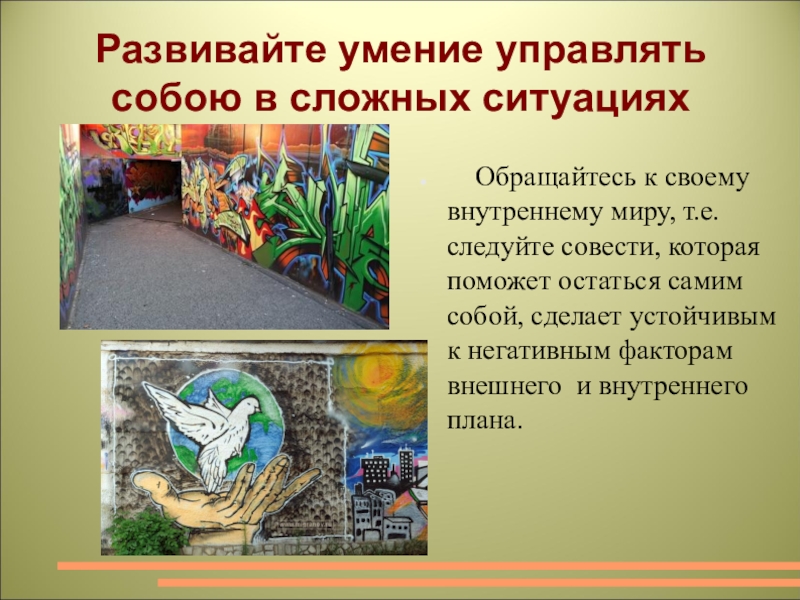 Развивайте умение управлять собою в сложных ситуациях

Обращайтесь к своему внутреннему миру, т.е. следуйте совести, которая поможет остаться самим собой, сделает устойчивым к негативным факторам внешнего и внутреннего плана.